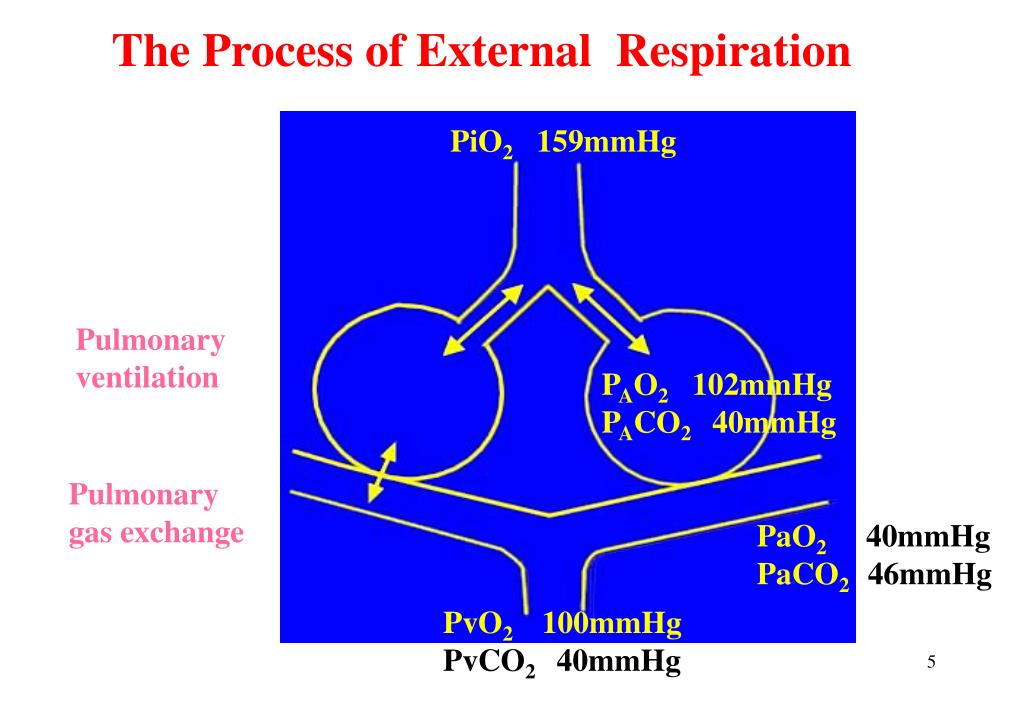 The Process of External Respiration

$PiO_2$ 159mmHg

Pulmonary ventilation

$P_AO_2$ 102mmHg
$P_ACO_2$ 40mmHg

Pulmonary gas exchange

$PaO_2$ 40mmHg
$PaCO_2$ 46mmHg

$PvO_2$ 100mmHg
$PvCO_2$ 40mmHg

5